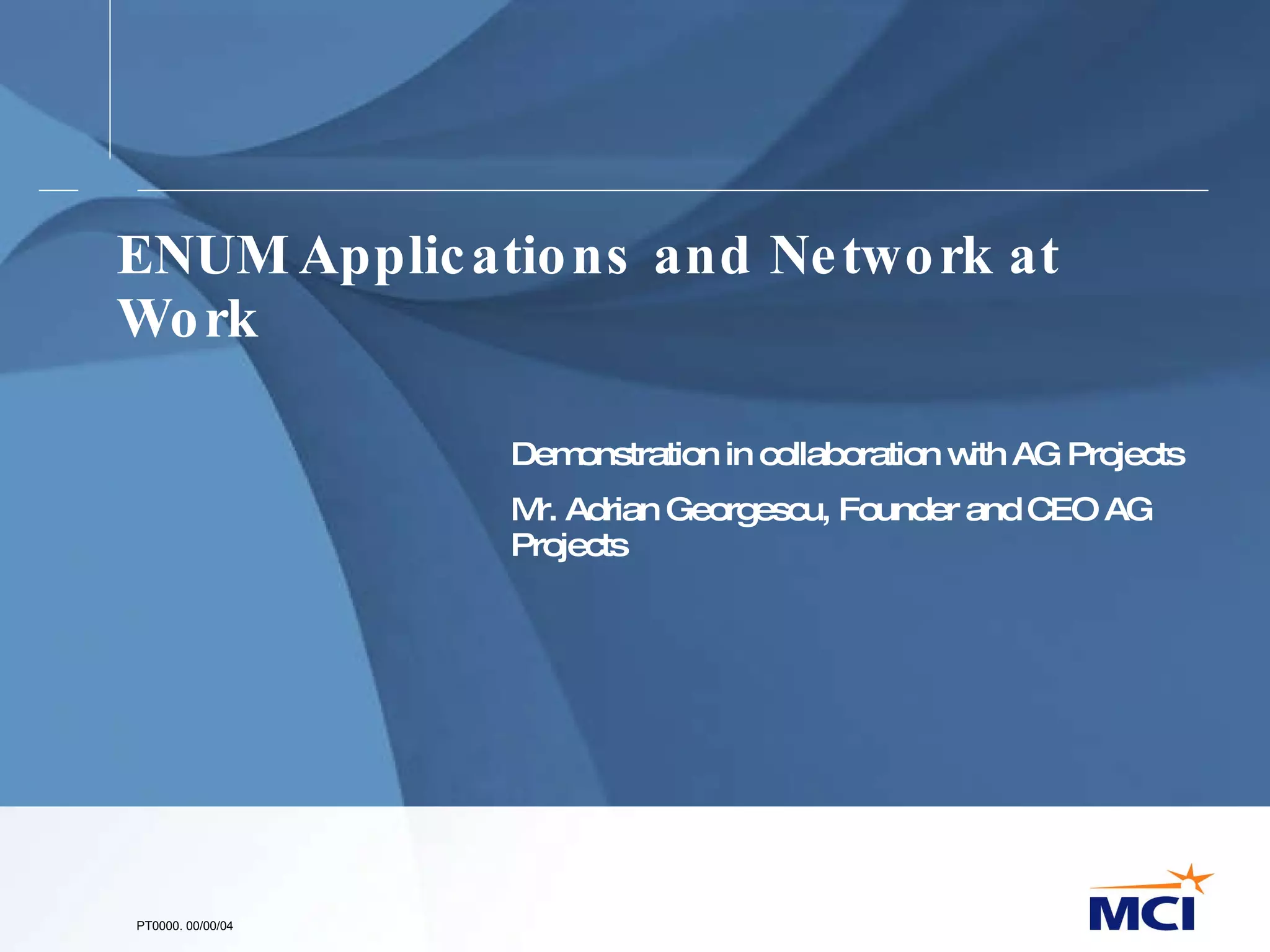 ENUM Applications and Network at Work

Demonstration in collaboration with AG Projects

Mr. Adrian Georgescu, Founder and CEO AG Projects

PT0000. 00/00/04

MCI